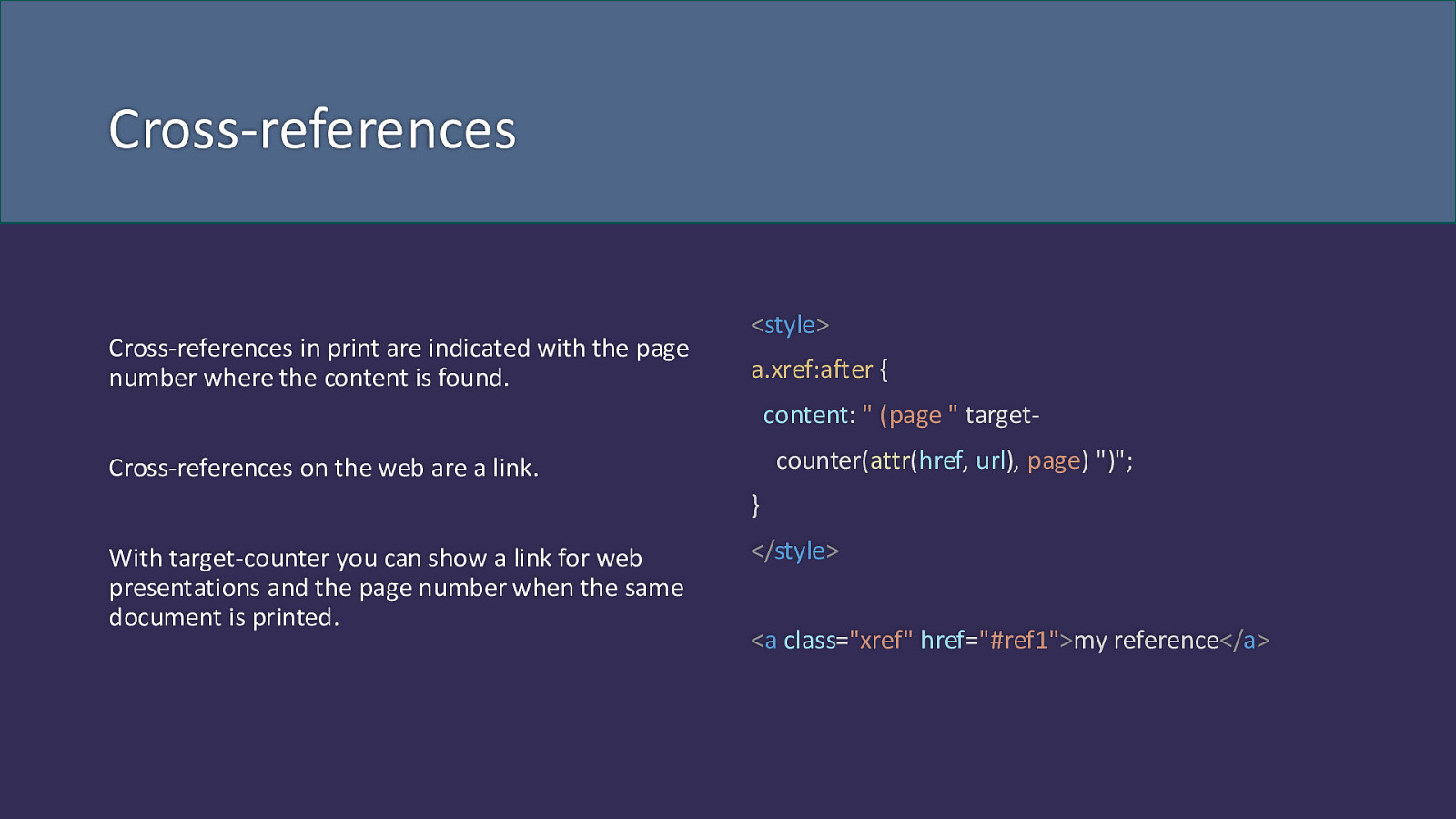 Cross-references

Cross-references in print are indicated with the page number where the content is found.

Cross-references on the web are a link.

With target-counter you can show a link for web presentations and the page number when the same document is printed.

<style>
a.xref:after {
content: " (page " target-counter(attr(href, url), page) ")";
}
</style>

<a class="xref" href="#ref1">my reference</a>